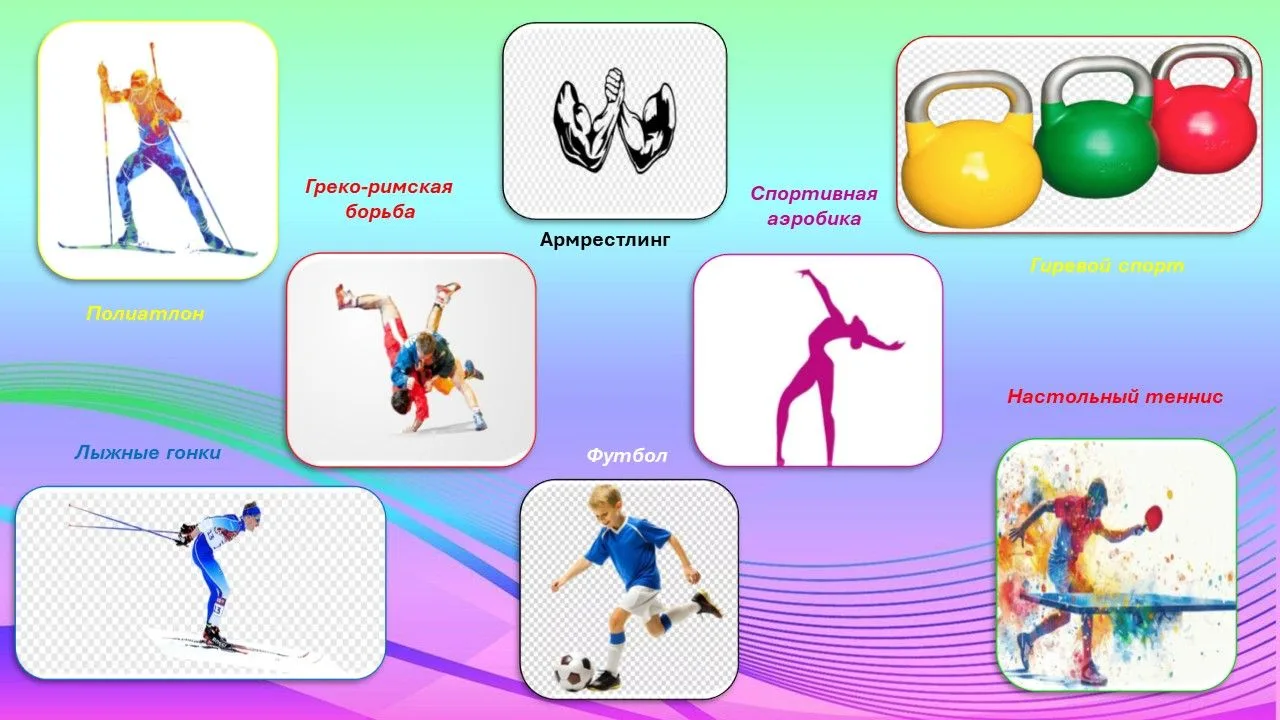 Греко-римская борьба

Армрестлинг

Спортивная аэробика

Гиревой спорт

Полиатлон

Настольный теннис

Лыжные гонки

Футбол